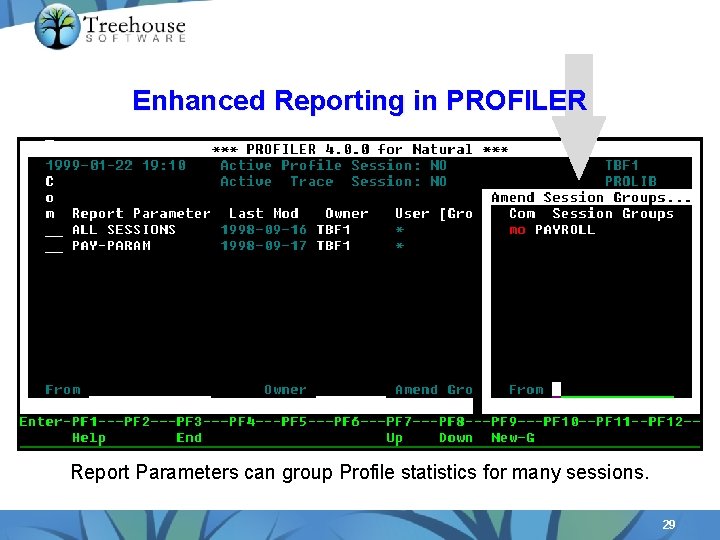 Treehouse
SOFTWARE

Enhanced Reporting in PROFILER

*** PROFILER 4.0.0 for Natural ***
1999-01-22 19:10 Active Profile Session: NO TBF1
C Active Trace Session: NO PROLIB
o
m Report Parameter Last Mod Owner User [Gro
__ ALL SESSIONS 1998-09-16 TBF1 *
__ PAY-PARAM 1998-09-17 TBF1 *

From Owner Amend Gro

Amend Session Groups...
Com Session Groups
mo PAYROLL

From

Enter-PF1---PF2---PF3---PF4---PF5---PF6---PF7---PF8---PF9---PF10--PF11--PF12--
Help End Up Down New-G

Report Parameters can group Profile statistics for many sessions.

29